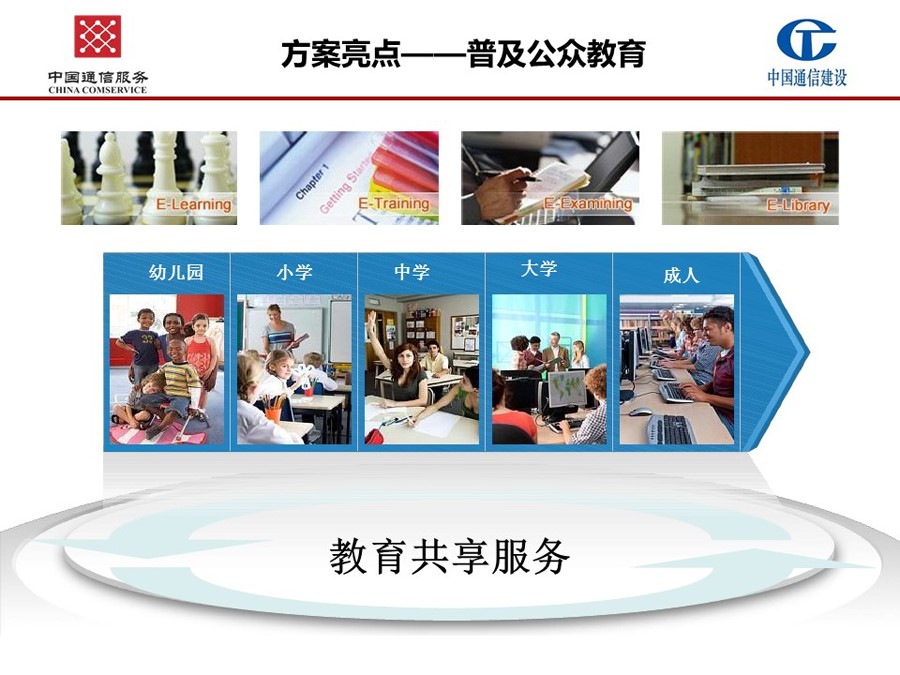 中国通信服务
CHINA COMSERVICE

方案亮点——普及公众教育

中国通信建设

E-Learning

Chapter 1
Getting Started
E-Training

E-Examining

E-Library

幼儿园

小学

中学

大学

成人

教育共享服务